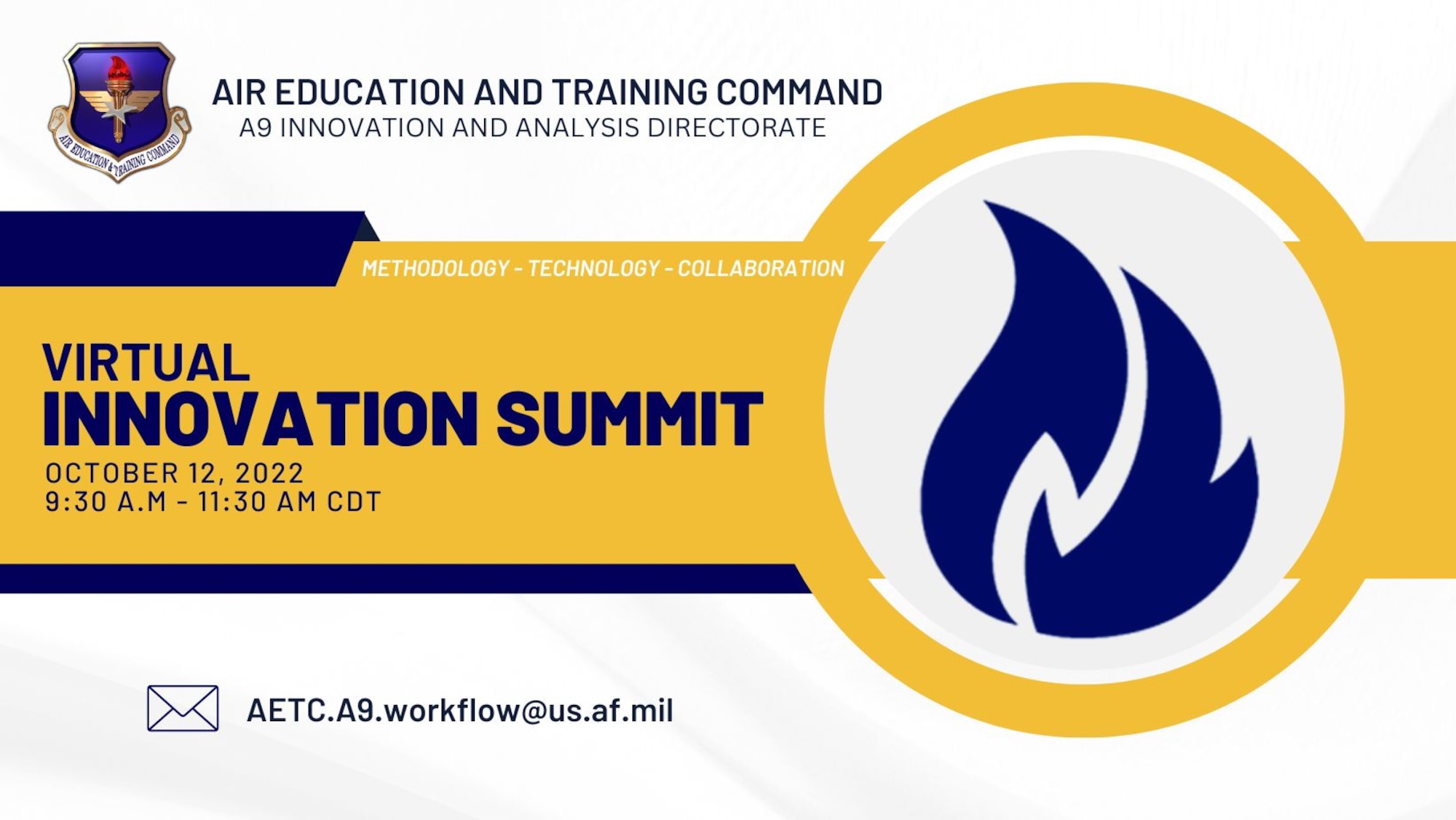 AIR EDUCATION & TRAINING COMMAND

AIR EDUCATION AND TRAINING COMMAND
A9 INNOVATION AND ANALYSIS DIRECTORATE

METHODOLOGY - TECHNOLOGY - COLLABORATION

VIRTUAL
INNOVATION SUMMIT
OCTOBER 12, 2022
9:30 A.M - 11:30 AM CDT

AETC.A9.workflow@us.af.mil